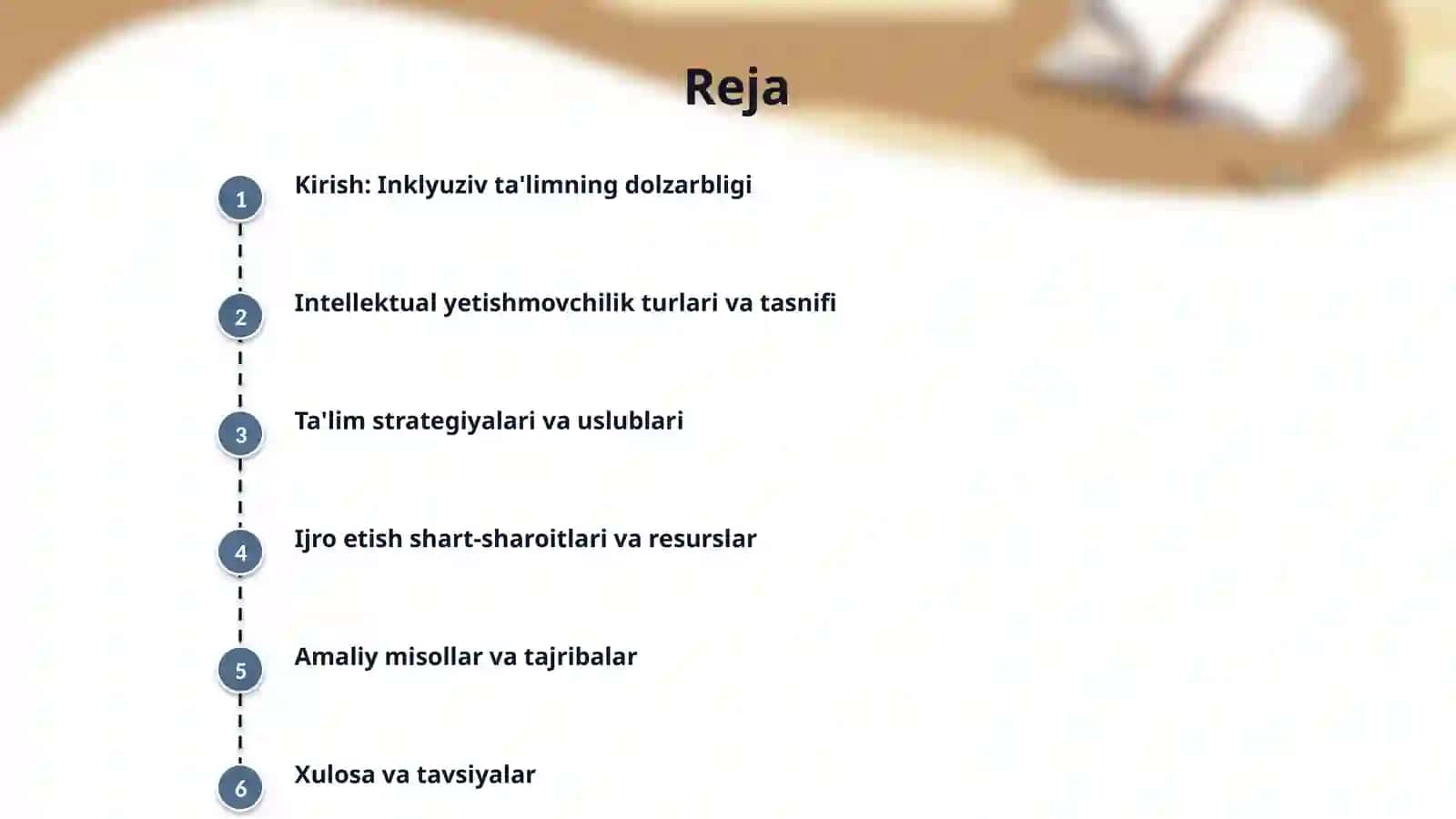 Reja

1 Kirish: Inklyuziv ta'limning dolzarbligi

2 Intellektual yetishmovchilik turlari va tasnifi

3 Ta'lim strategiyalari va uslublari

4 Ijro etish shart-sharoitlari va resurslar

5 Amaliy misollar va tajribalar

6 Xulosa va tavsiyalar